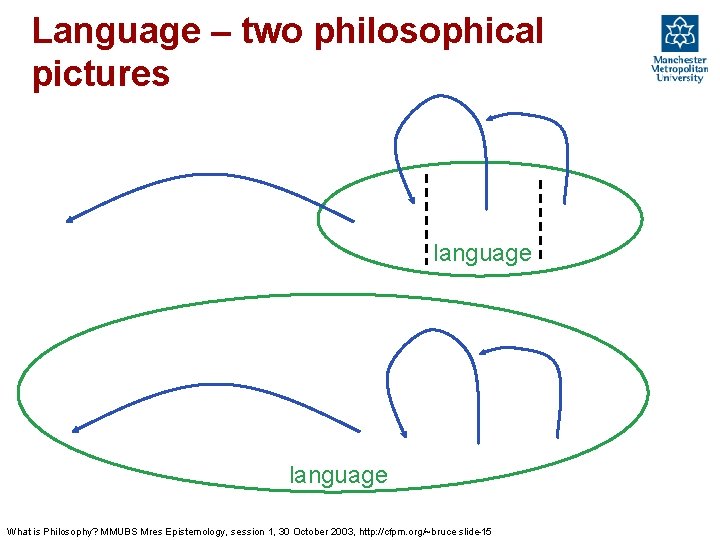 Language – two philosophical pictures

Manchester Metropolitan University

language

language

What is Philosophy? MMUBS Mres Epistemology, session 1, 30 October 2003, http://cfpm.org/~bruce slide-15